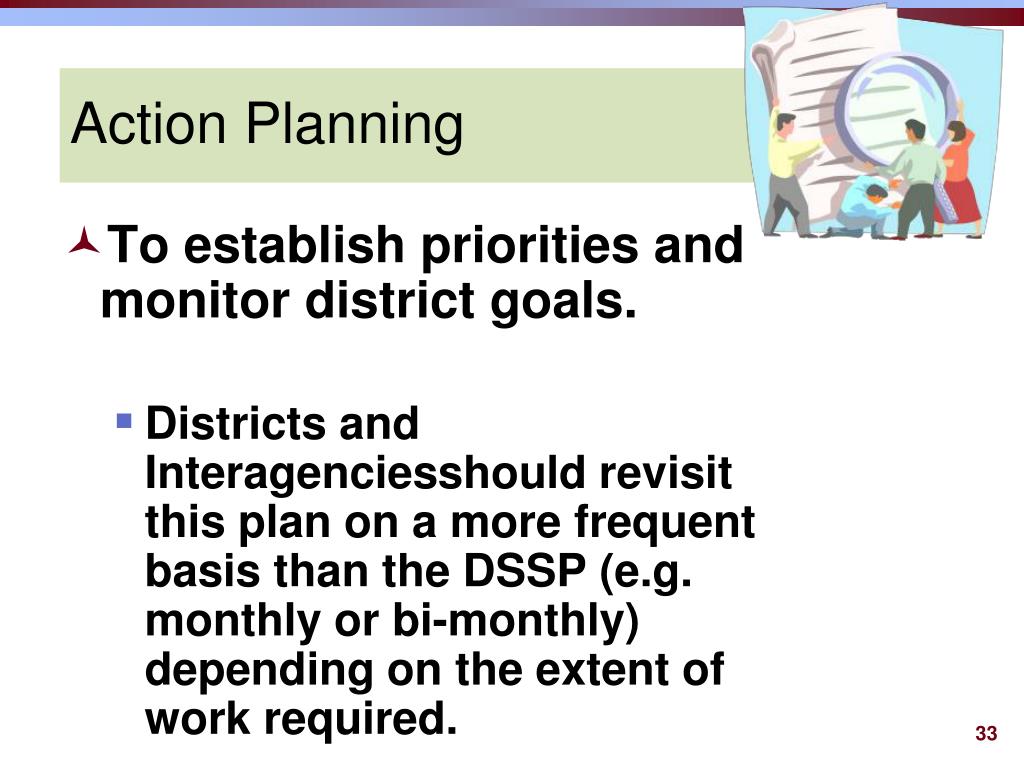 Action Planning

To establish priorities and monitor district goals.

Districts and Interagenciesshould revisit this plan on a more frequent basis than the DSSP (e.g. monthly or bi-monthly) depending on the extent of work required.

33